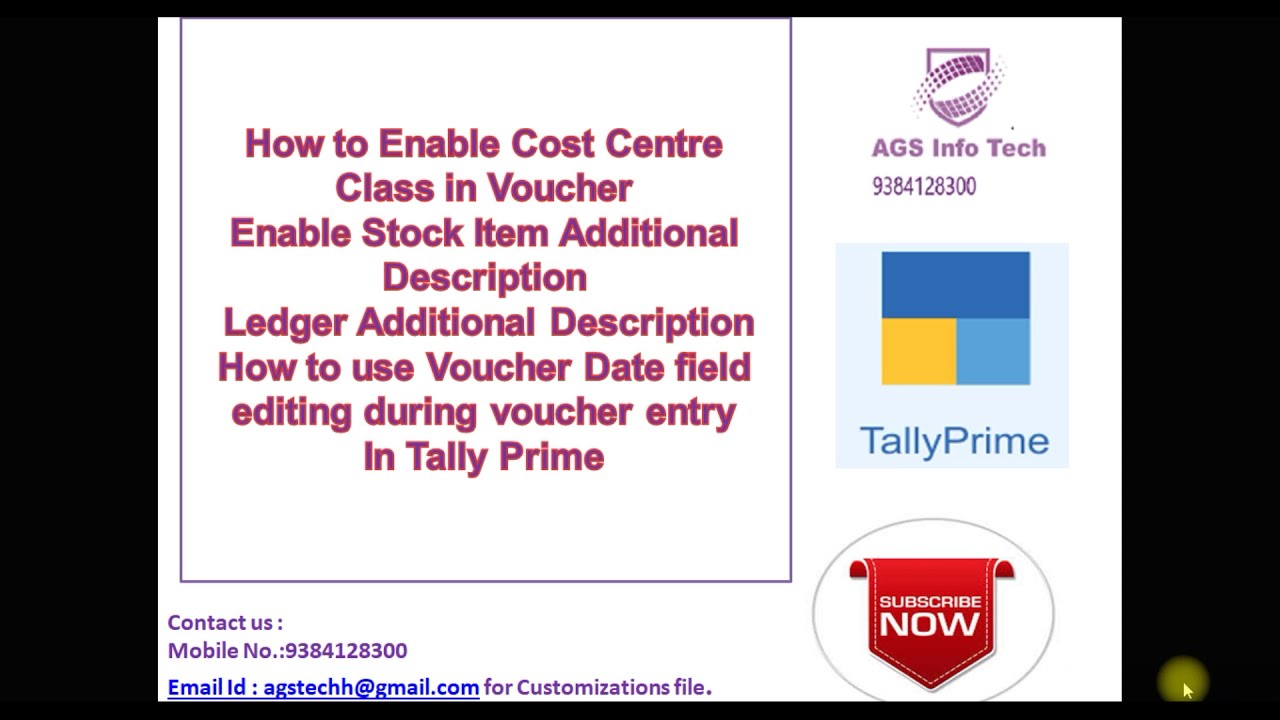 How to Enable Cost Centre Class in Voucher
Enable Stock Item Additional Description
Ledger Additional Description
How to use Voucher Date field editing during voucher entry
In Tally Prime

AGS Info Tech
9384128300

TallyPrime

SUBSCRIBE NOW

Contact us :
Mobile No.:9384128300
Email Id : agstechh@gmail.com for Customizations file.